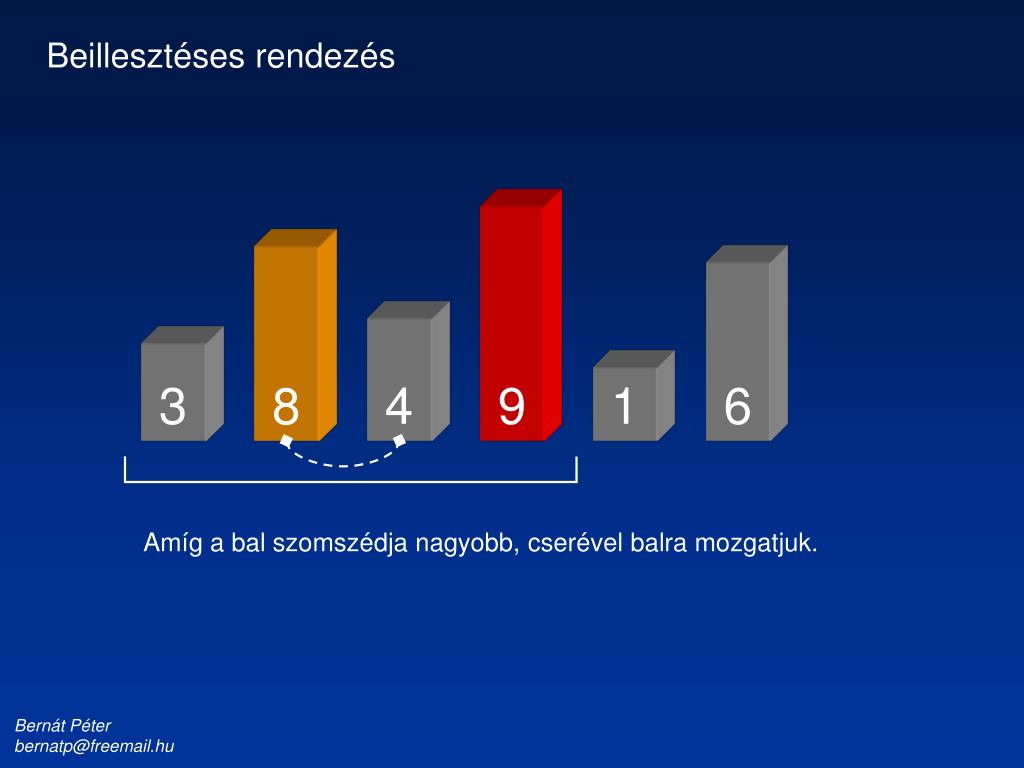 Beillesztéses rendezés

3 8 4 9 1 6

Amíg a bal szomszédja nagyobb, cserével balra mozgatjuk.

Bernát Péter
bernatp@freemail.hu